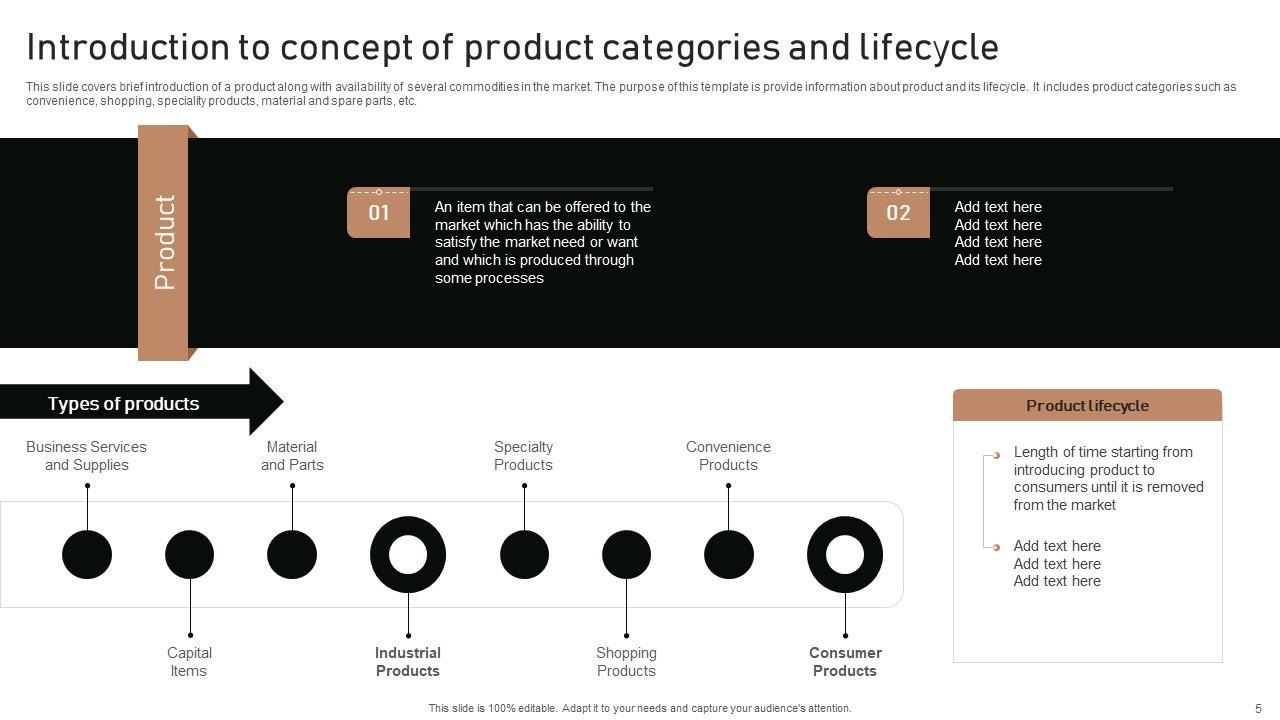 Introduction to concept of product categories and lifecycle

This slide covers brief introduction of a product along with availability of several commodities in the market. The purpose of this template is provide information about product and its lifecycle. It includes product categories such as convenience, shopping, speciality products, material and spare parts, etc.

Product

01

An item that can be offered to the market which has the ability to satisfy the market need or want and which is produced through some processes

02

Add text here
Add text here
Add text here
Add text here

Types of products

Business Services and Supplies

Material and Parts

Specialty Products

Convenience Products

Capital Items

Industrial Products

Shopping Products

Consumer Products

Product lifecycle

Length of time starting from introducing product to consumers until it is removed from the market

Add text here
Add text here
Add text here

This slide is 100% editable. Adapt it to your needs and capture your audience's attention.

5